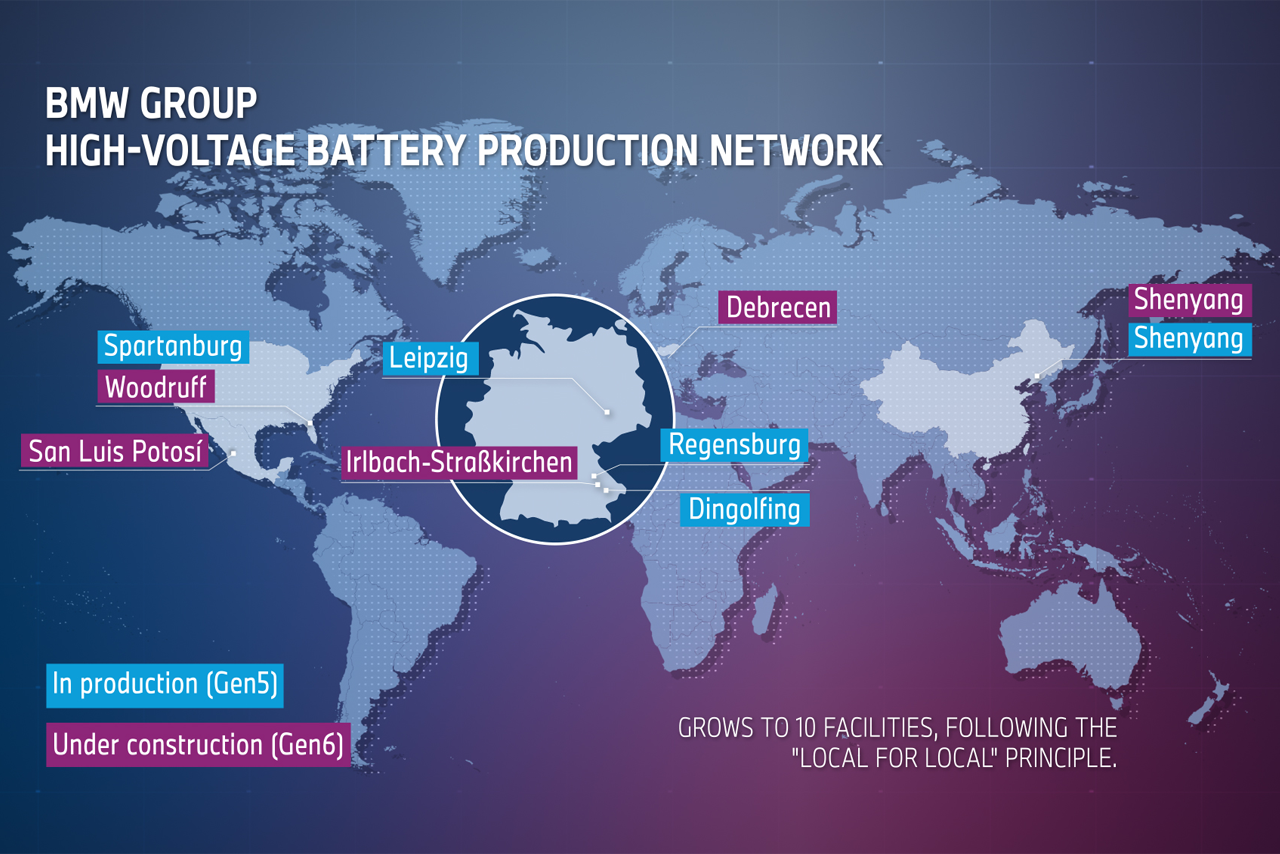 BMW GROUP
HIGH-VOLTAGE BATTERY PRODUCTION NETWORK

Spartanburg

Woodruff

San Luis Potosí

Leipzig

Irlbach-Straßkirchen

Debrecen

Regensburg

Dingolfing

Shenyang

Shenyang

In production (Gen5)

Under construction (Gen6)

GROWS TO 10 FACILITIES, FOLLOWING THE "LOCAL FOR LOCAL" PRINCIPLE.